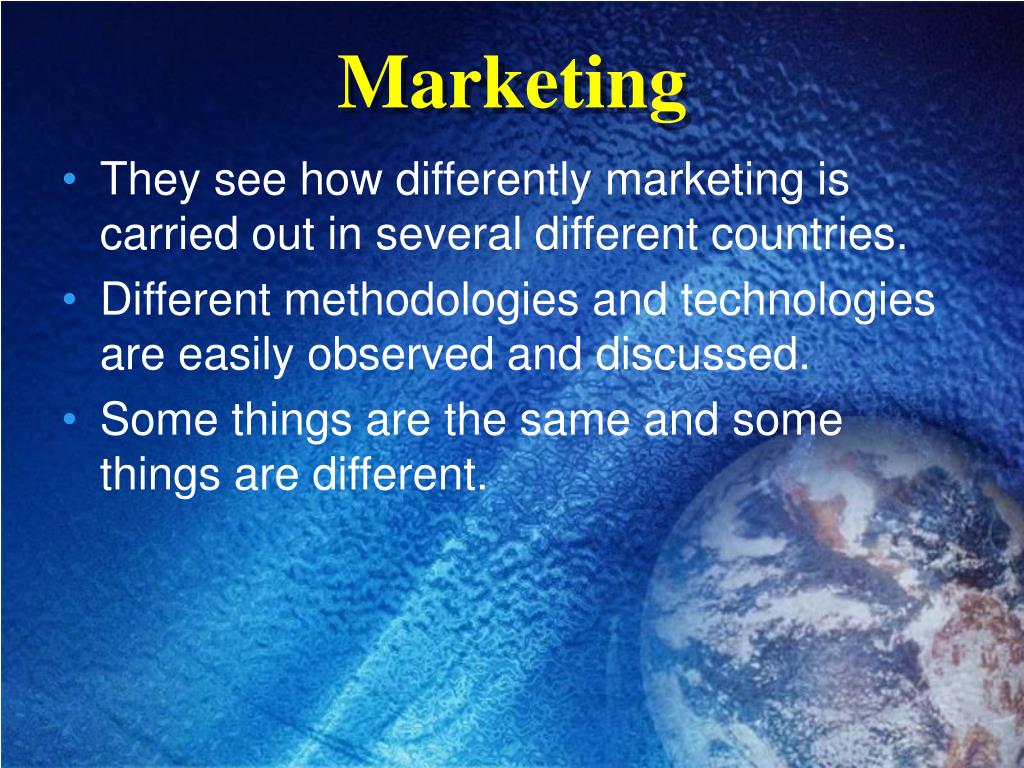 Marketing

• They see how differently marketing is carried out in several different countries.
• Different methodologies and technologies are easily observed and discussed.
• Some things are the same and some things are different.